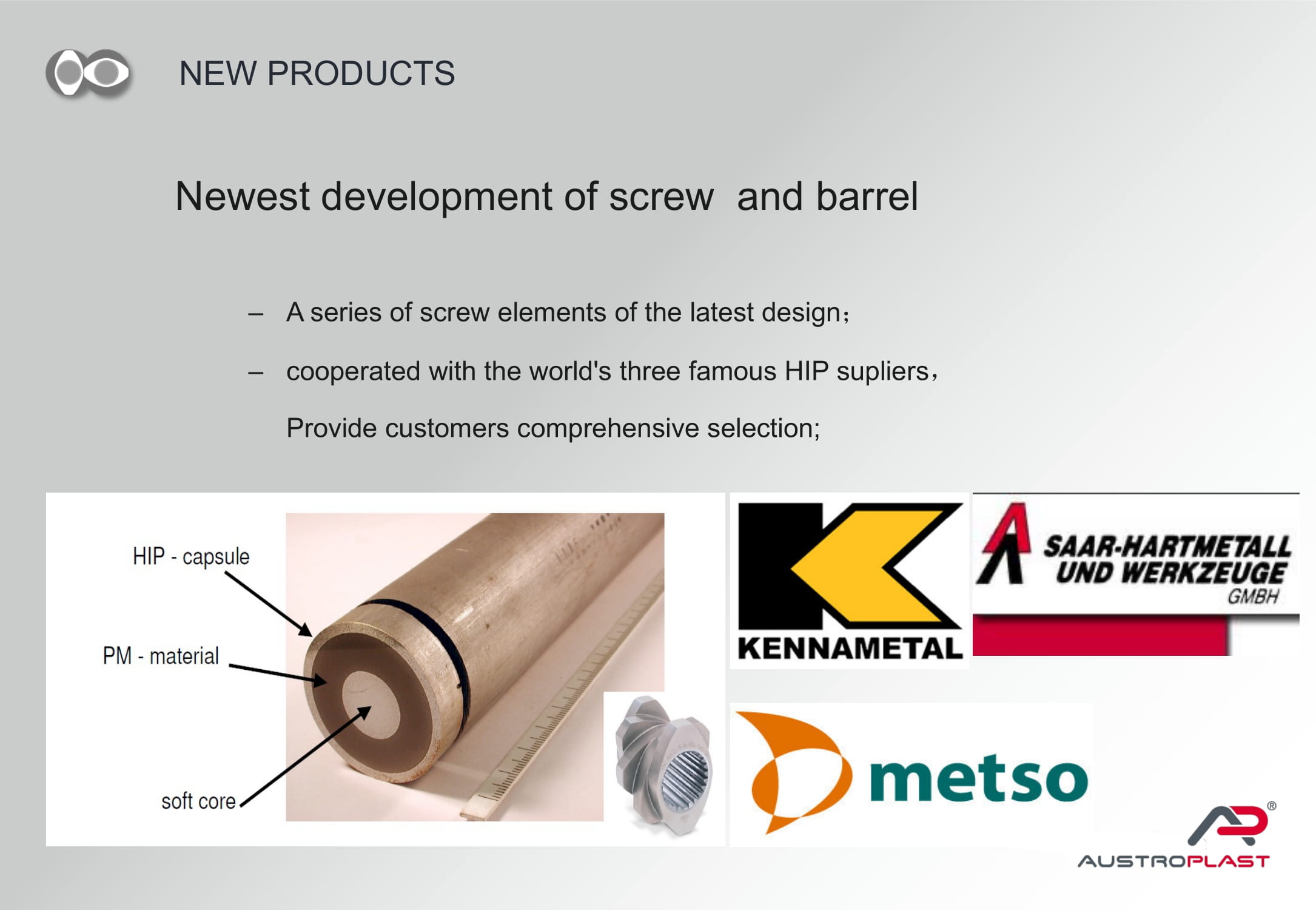 NEW PRODUCTS

Newest development of screw  and barrel

– A series of screw elements of the latest design;

– cooperated with the world's three famous HIP supliers,

Provide customers comprehensive selection;

HIP - capsule

PM - material

soft core

KENNAMETAL

SAAR-HARTMETALL UND WERKZEUGE GMBH

metso

AUSTROPLAST